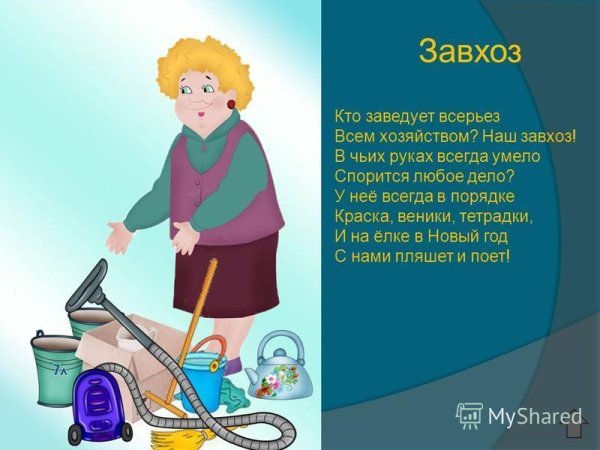 Завхоз

Кто заведует всерьез
Всем хозяйством? Наш завхоз!
В чьих руках всегда умело
Спорится любое дело?
У неё всегда в порядке
Краска, веники, тетрадки,
И на ёлке в Новый год
С нами пляшет и поет!

7л

MyShared